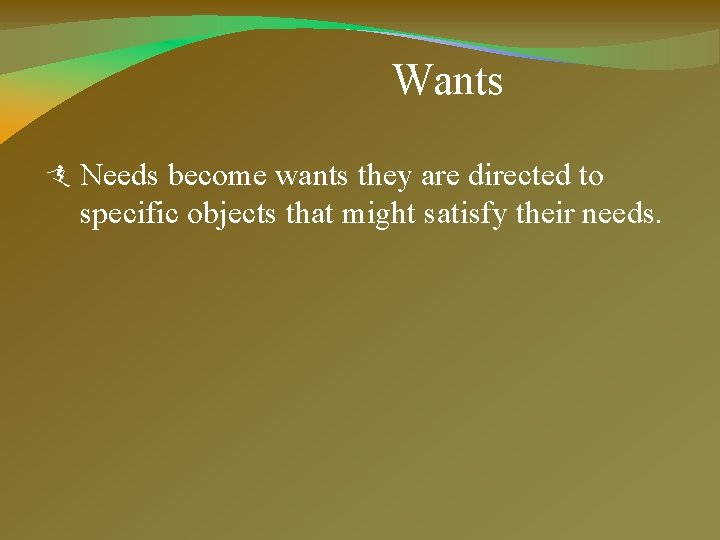 Wants

Needs become wants they are directed to specific objects that might satisfy their needs.